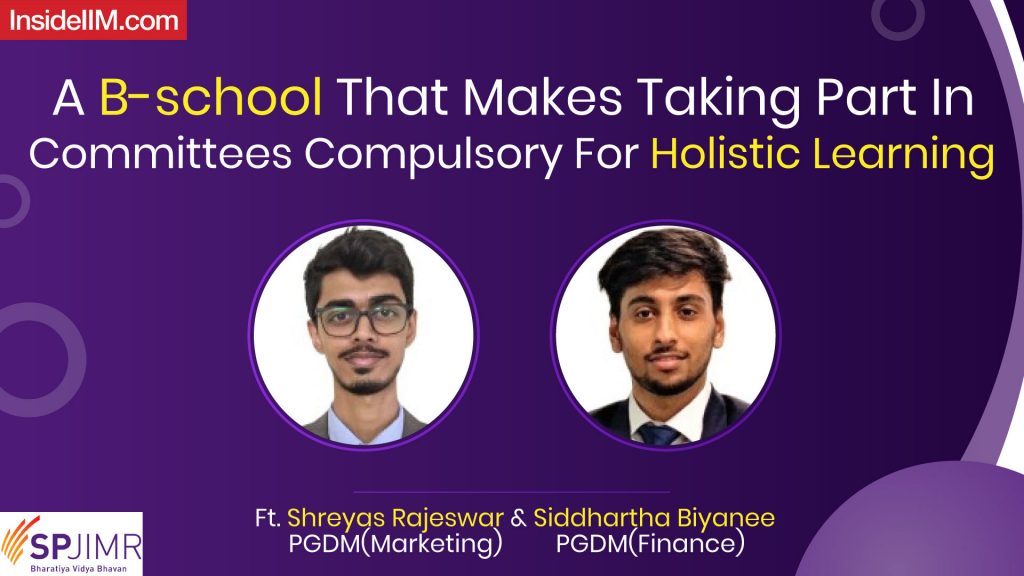 InsideIIM.com

A B-school That Makes Taking Part In Committees Compulsory For Holistic Learning

Ft. Shreyas Rajeswar & Siddhartha Biyanee
PGDM(Marketing) PGDM(Finance)

SPJIMR
Bharatiya Vidya Bhavan